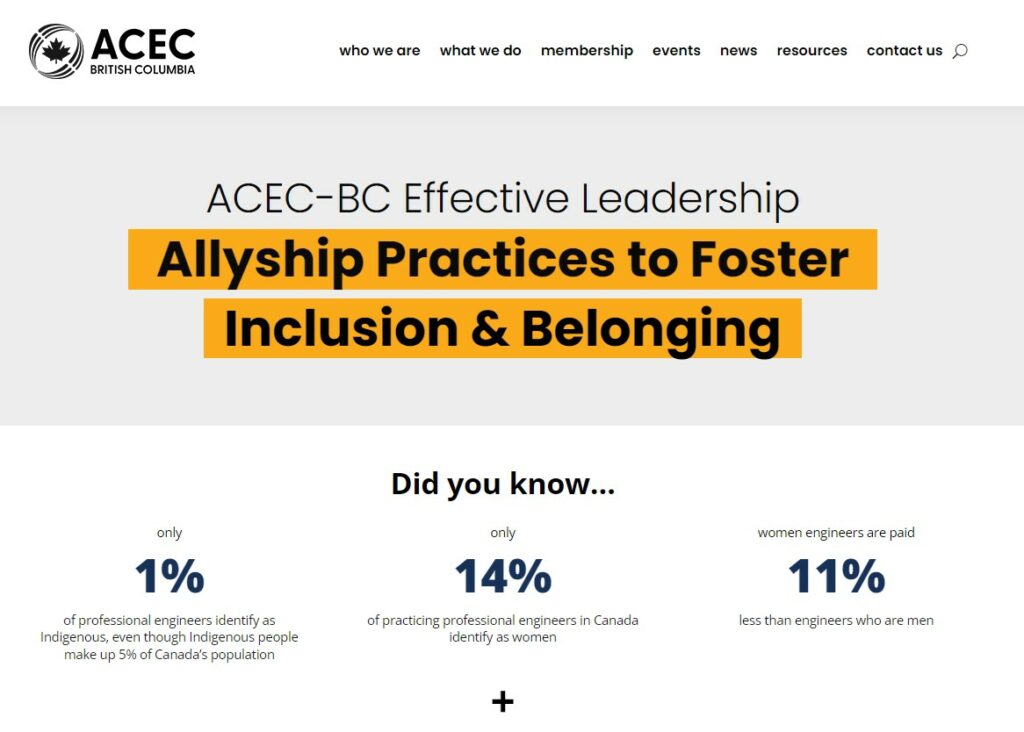 ACEC
BRITISH COLUMBIA

who we are what we do membership events news resources contact us

ACEC-BC Effective Leadership
Allyship Practices to Foster Inclusion & Belonging

Did you know...

only
1%
of professional engineers identify as Indigenous, even though Indigenous people make up 5% of Canada's population

only
14%
of practicing professional engineers in Canada identify as women

women engineers are paid
11%
less than engineers who are men

+